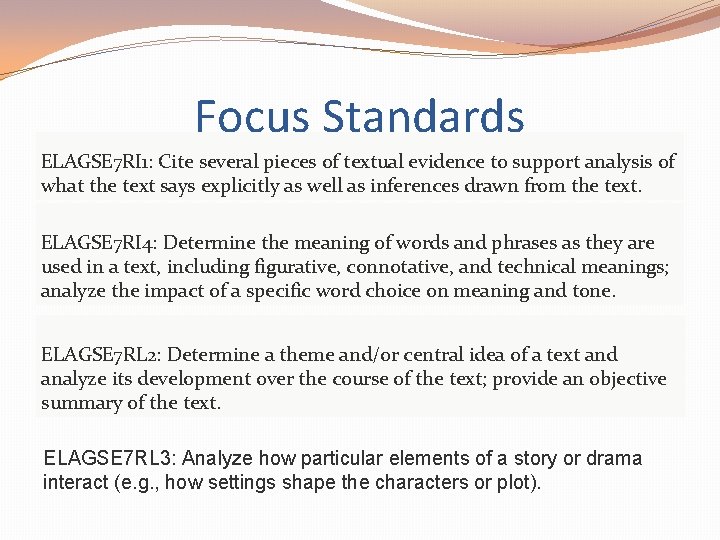 Focus Standards

ELAGSE7RI1: Cite several pieces of textual evidence to support analysis of what the text says explicitly as well as inferences drawn from the text.

ELAGSE7RI4: Determine the meaning of words and phrases as they are used in a text, including figurative, connotative, and technical meanings; analyze the impact of a specific word choice on meaning and tone.

ELAGSE7RL2: Determine a theme and/or central idea of a text and analyze its development over the course of the text; provide an objective summary of the text.

ELAGSE7RL3: Analyze how particular elements of a story or drama interact (e.g., how settings shape the characters or plot).